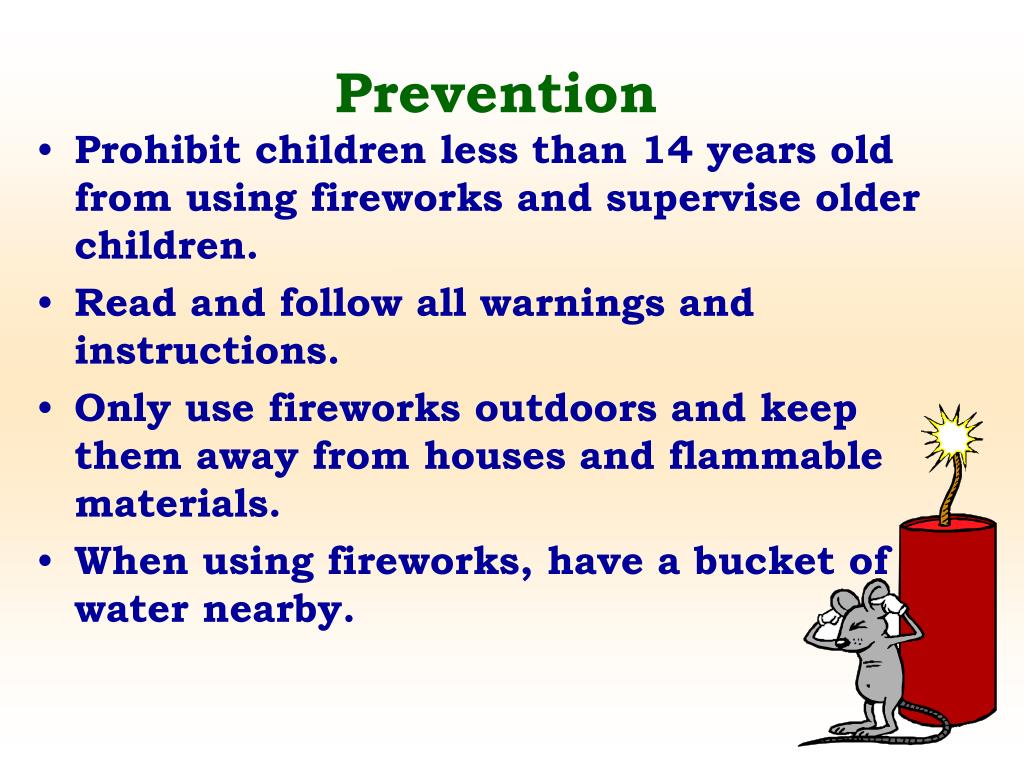 Prevention

• Prohibit children less than 14 years old from using fireworks and supervise older children.

• Read and follow all warnings and instructions.

• Only use fireworks outdoors and keep them away from houses and flammable materials.

• When using fireworks, have a bucket of water nearby.